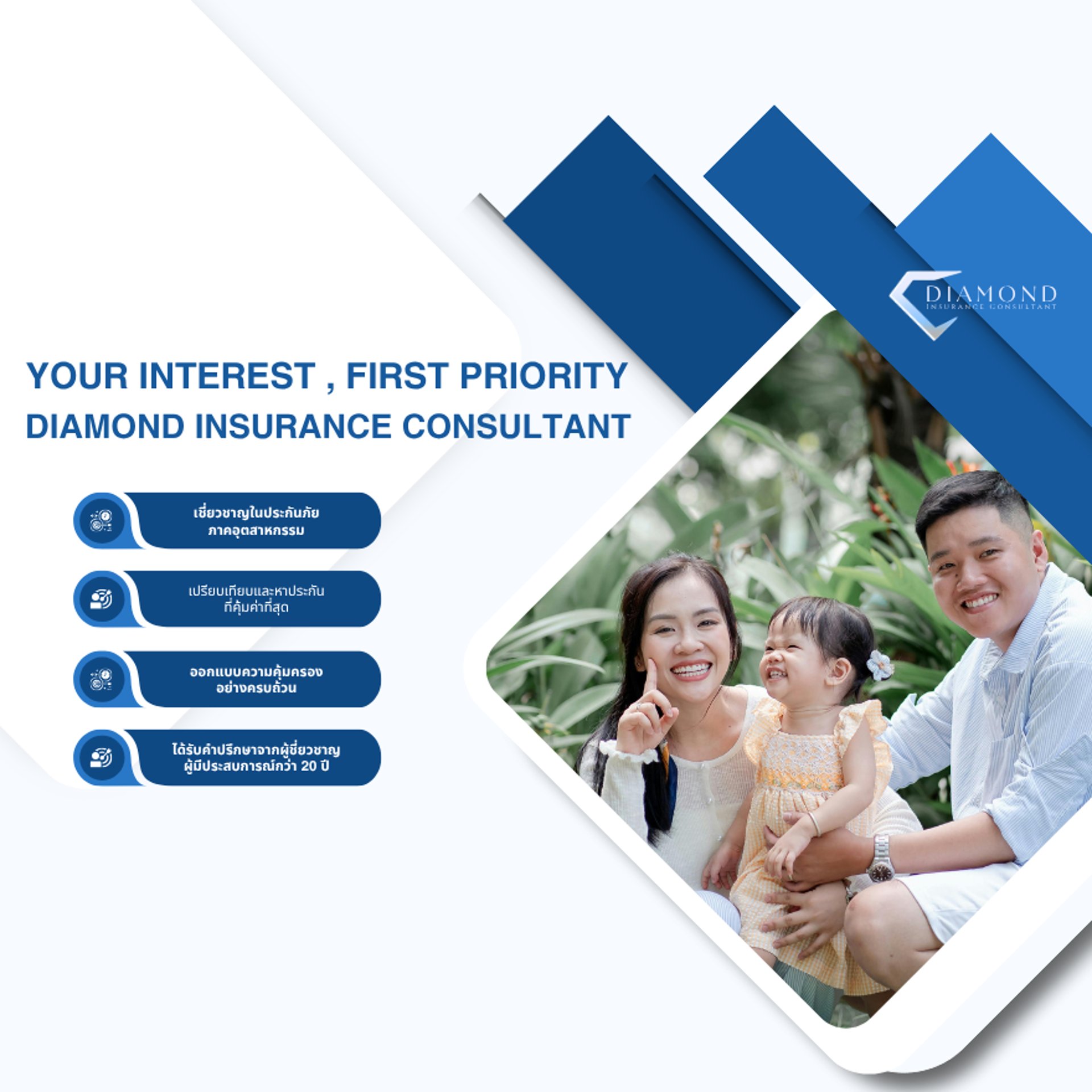 DIAMOND
INSURANCE CONSULTANT

YOUR INTEREST , FIRST PRIORITY
DIAMOND INSURANCE CONSULTANT

เชี่ยวชาญในประกันภัย ภาคอุตสาหกรรม

เปรียบเทียบและหาประกัน ที่คุ้มค่าที่สุด

ออกแบบความคุ้มครอง อย่างครบถ้วน

ได้รับคำปรึกษาจากผู้เชี่ยวชาญ ผู้มีประสบการณ์กว่า 20 ปี